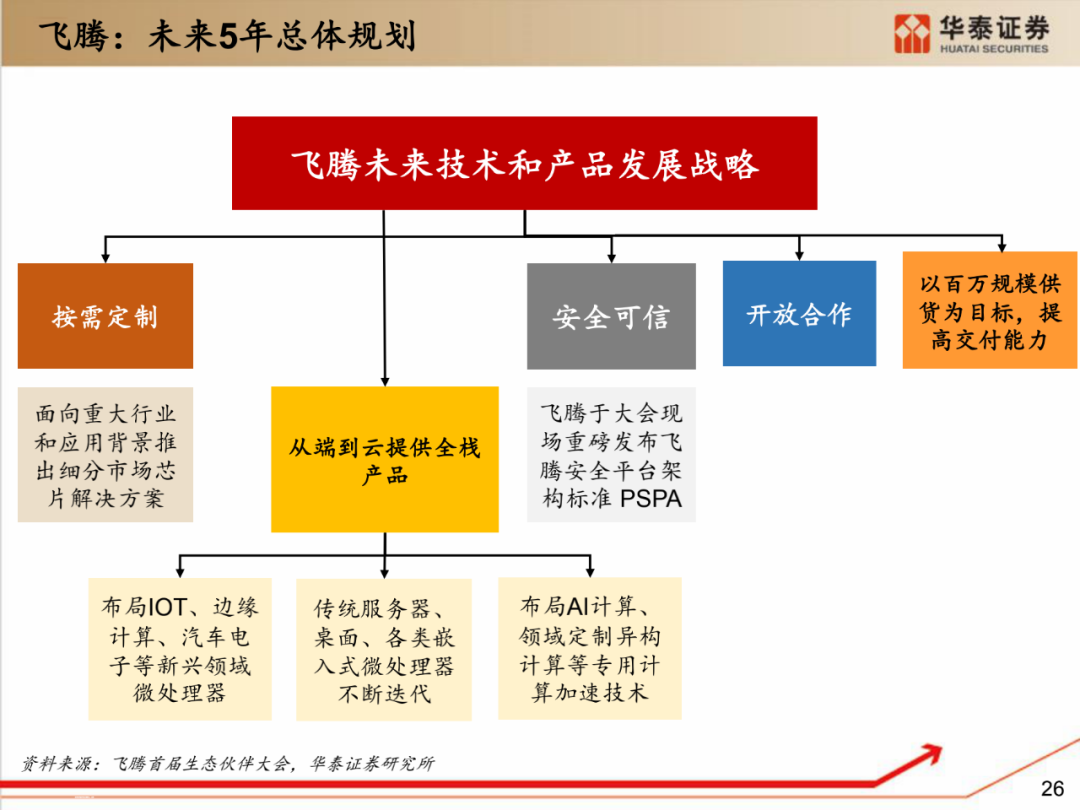 飞腾：未来5年总体规划

华泰证券
HUATAI SECURITIES

飞腾未来技术和产品发展战略

按需定制

安全可信

开放合作

以百万规模供货为目标，提高交付能力

面向重大行业和应用背景推出细分市场芯片解决方案

从端到云提供全栈产品

飞腾于大会现场重磅发布飞腾安全平台架构标准 PSPA

布局IOT、边缘计算、汽车电子等新兴领域微处理器

传统服务器、桌面、各类嵌入式微处理器不断迭代

布局AI计算、领域定制异构计算等专用计算加速技术

资料来源：飞腾首届生态伙伴大会，华泰证券研究所

26